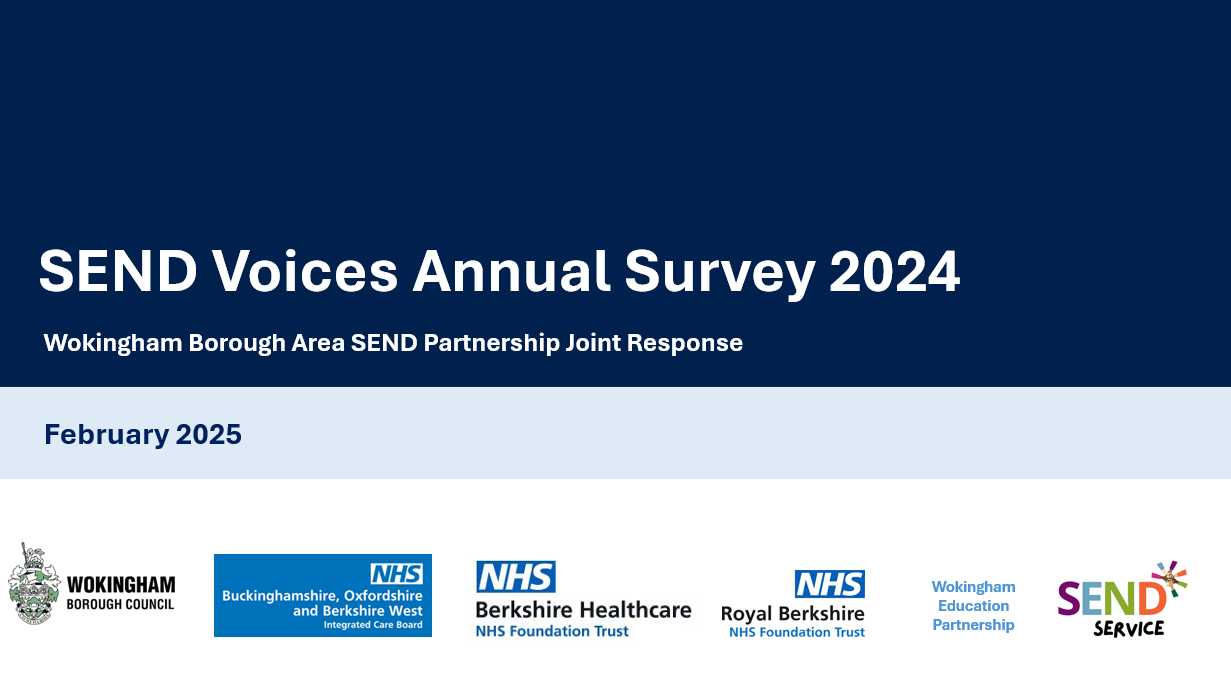 SEND Voices Annual Survey 2024

Wokingham Borough Area SEND Partnership Joint Response

February 2025

WOKINGHAM BOROUGH COUNCIL

NHS
Buckinghamshire, Oxfordshire and Berkshire West
Integrated Care Board

NHS
Berkshire Healthcare
NHS Foundation Trust

NHS
Royal Berkshire
NHS Foundation Trust

Wokingham Education Partnership

SEND SERVICE